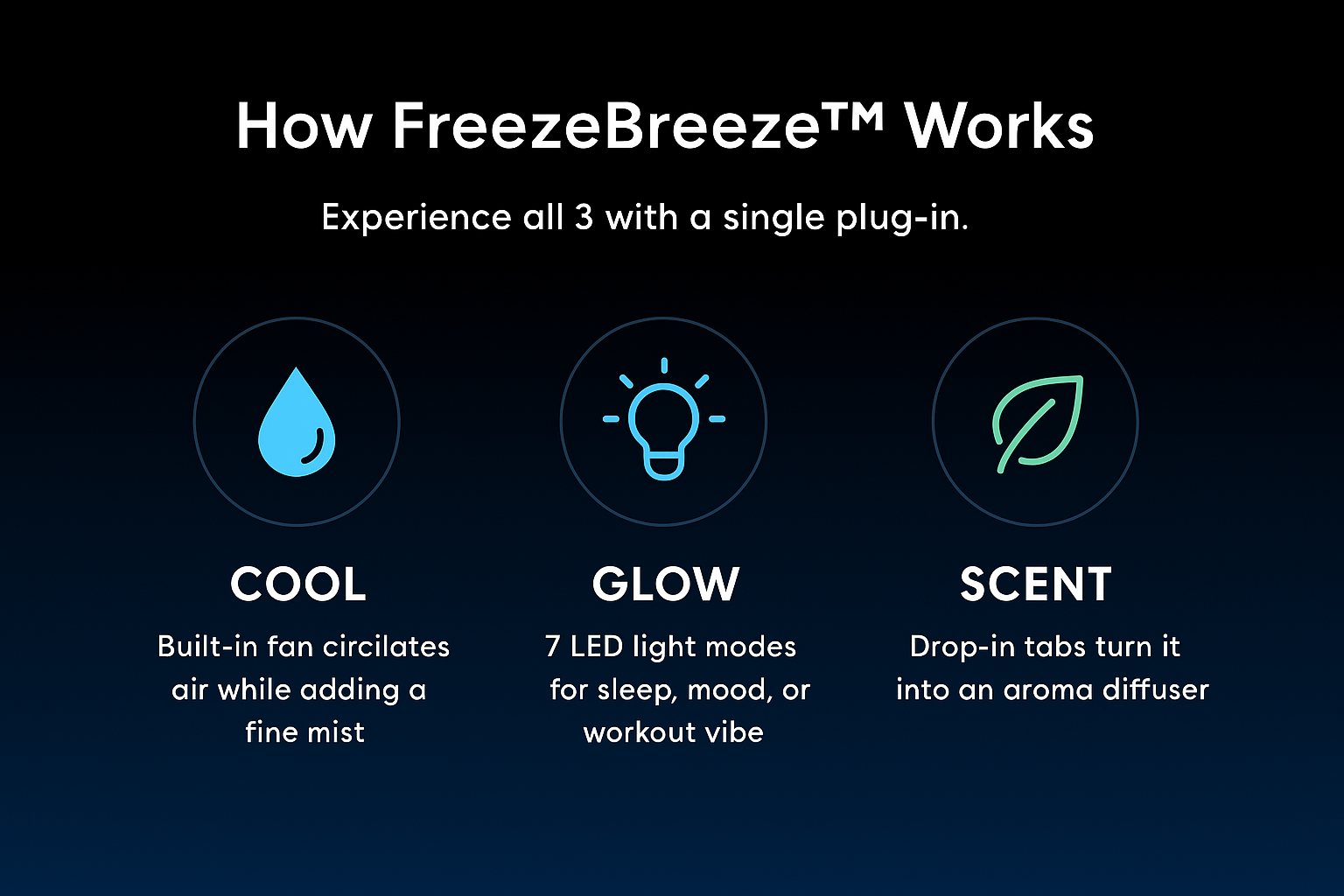 How FreezeBreeze™ Works

Experience all 3 with a single plug-in.

COOL

Built-in fan circilates air while adding a fine mist

GLOW

7 LED light modes for sleep, mood, or workout vibe

SCENT

Drop-in tabs turn it into an aroma diffuser